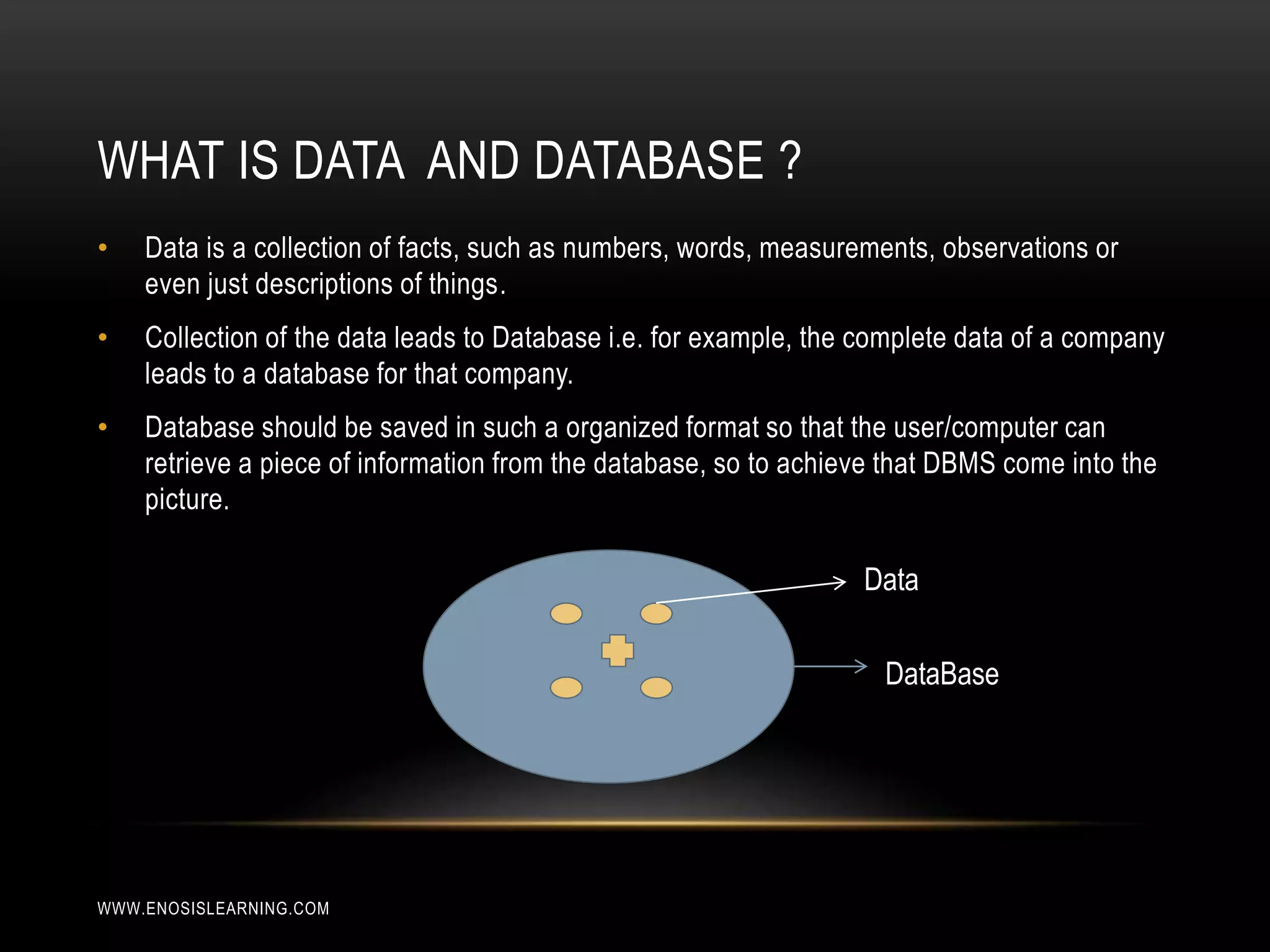 WHAT IS DATA  AND DATABASE ?

• Data is a collection of facts, such as numbers, words, measurements, observations or even just descriptions of things.

• Collection of the data leads to Database i.e. for example, the complete data of a company leads to a database for that company.

• Database should be saved in such a organized format so that the user/computer can retrieve a piece of information from the database, so to achieve that DBMS come into the picture.

Data

DataBase

WWW.ENOSISLEARNING.COM